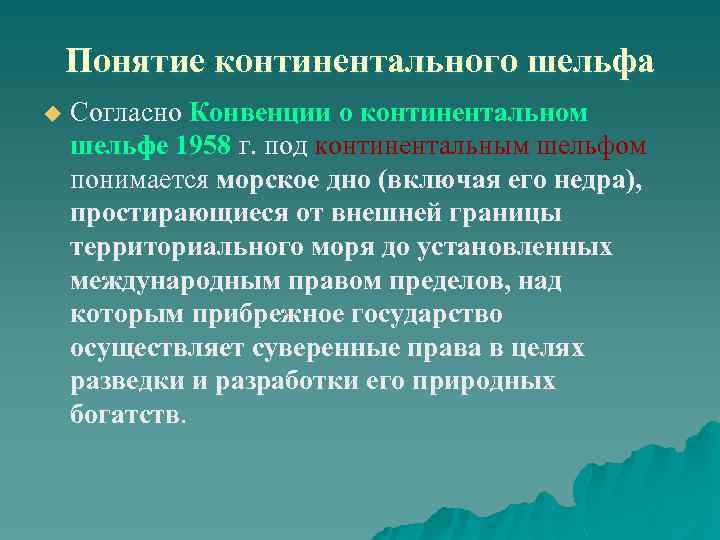 Понятие континентального шельфа

Согласно Конвенции о континентальном шельфе 1958 г. под континентальным шельфом понимается морское дно (включая его недра), простирающиеся от внешней границы территориального моря до установленных международным правом пределов, над которым прибрежное государство осуществляет суверенные права в целях разведки и разработки его природных богатств.